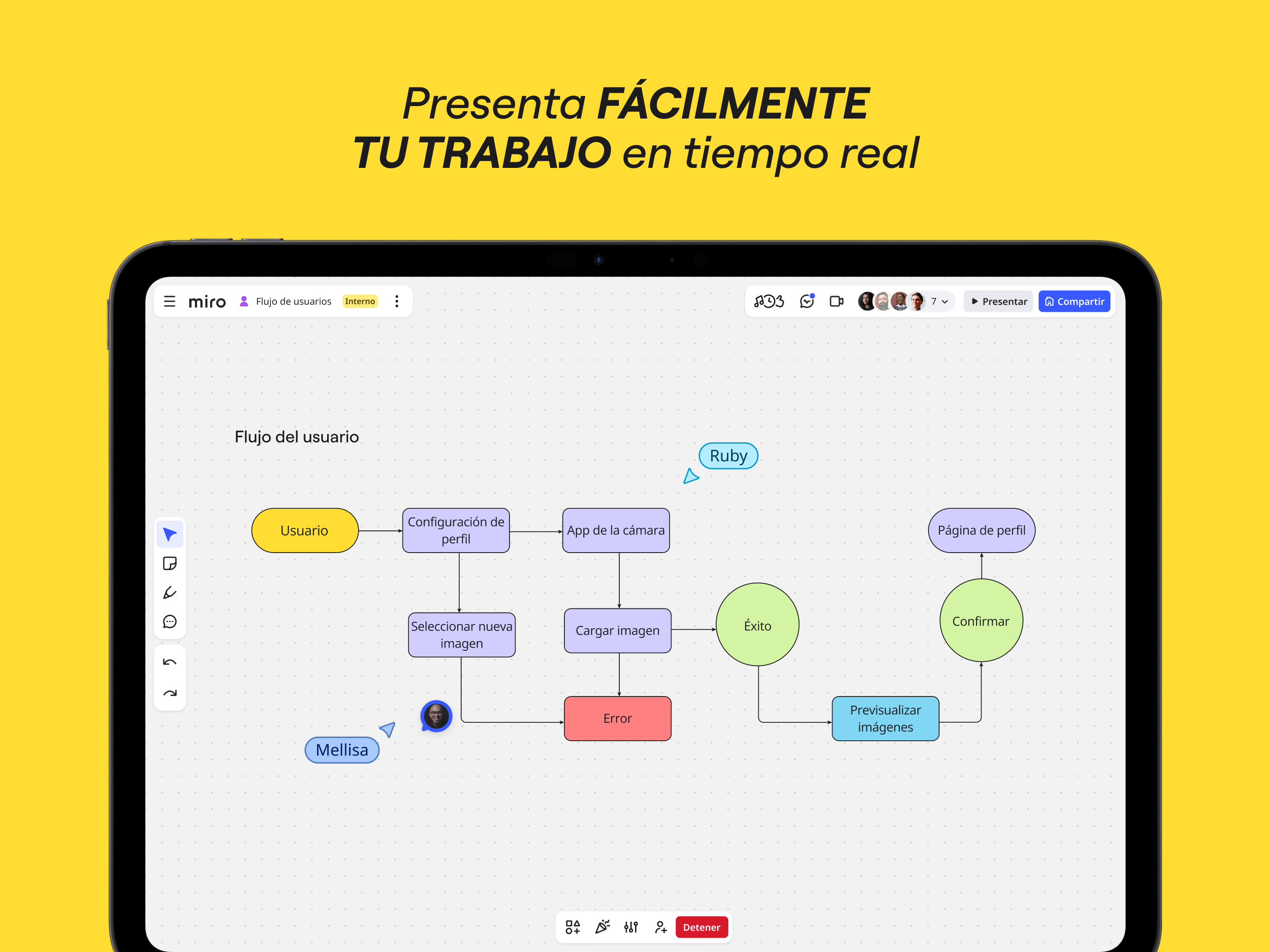 Presenta FÁCILMENTE TU TRABAJO en tiempo real

miro Flujo de usuarios Interno

7 Presentar Compartir

Flujo del usuario

Ruby

Usuario

Configuración de perfil

App de la cámara

Página de perfil

Seleccionar nueva imagen

Cargar imagen

Éxito

Confirmar

Error

Previsualizar imágenes

Mellisa

Detener